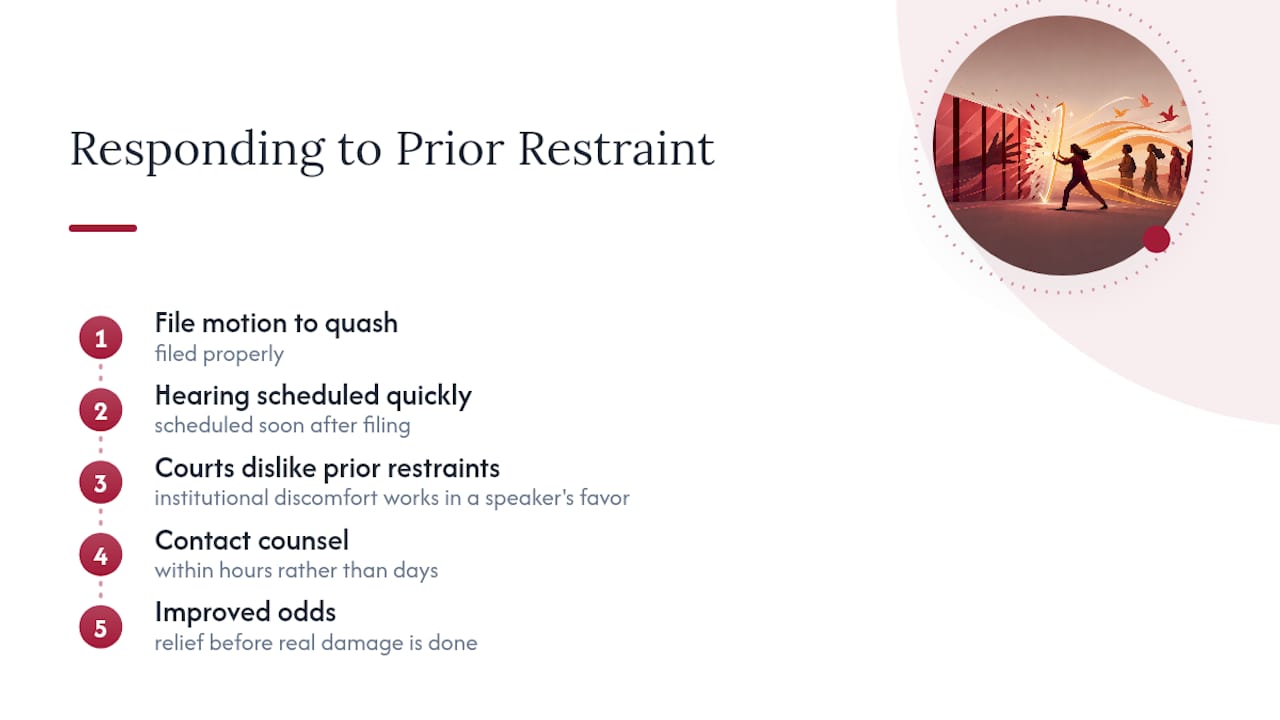 Responding to Prior Restraint

1 File motion to quash
filed properly

2 Hearing scheduled quickly
scheduled soon after filing

3 Courts dislike prior restraints
institutional discomfort works in a speaker's favor

4 Contact counsel
within hours rather than days

5 Improved odds
relief before real damage is done